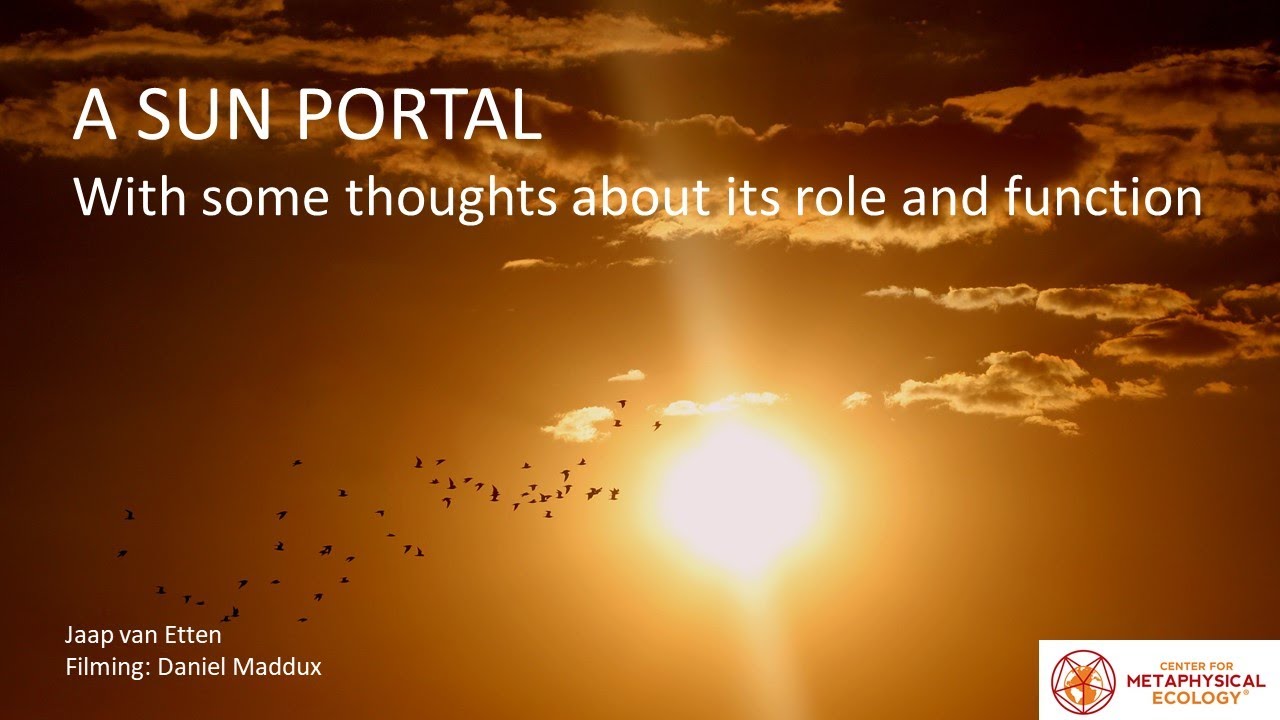 A SUN PORTAL
With some thoughts about its role and function

Jaap van Etten
Filming: Daniel Maddux

CENTER FOR
METAPHYSICAL
ECOLOGY®